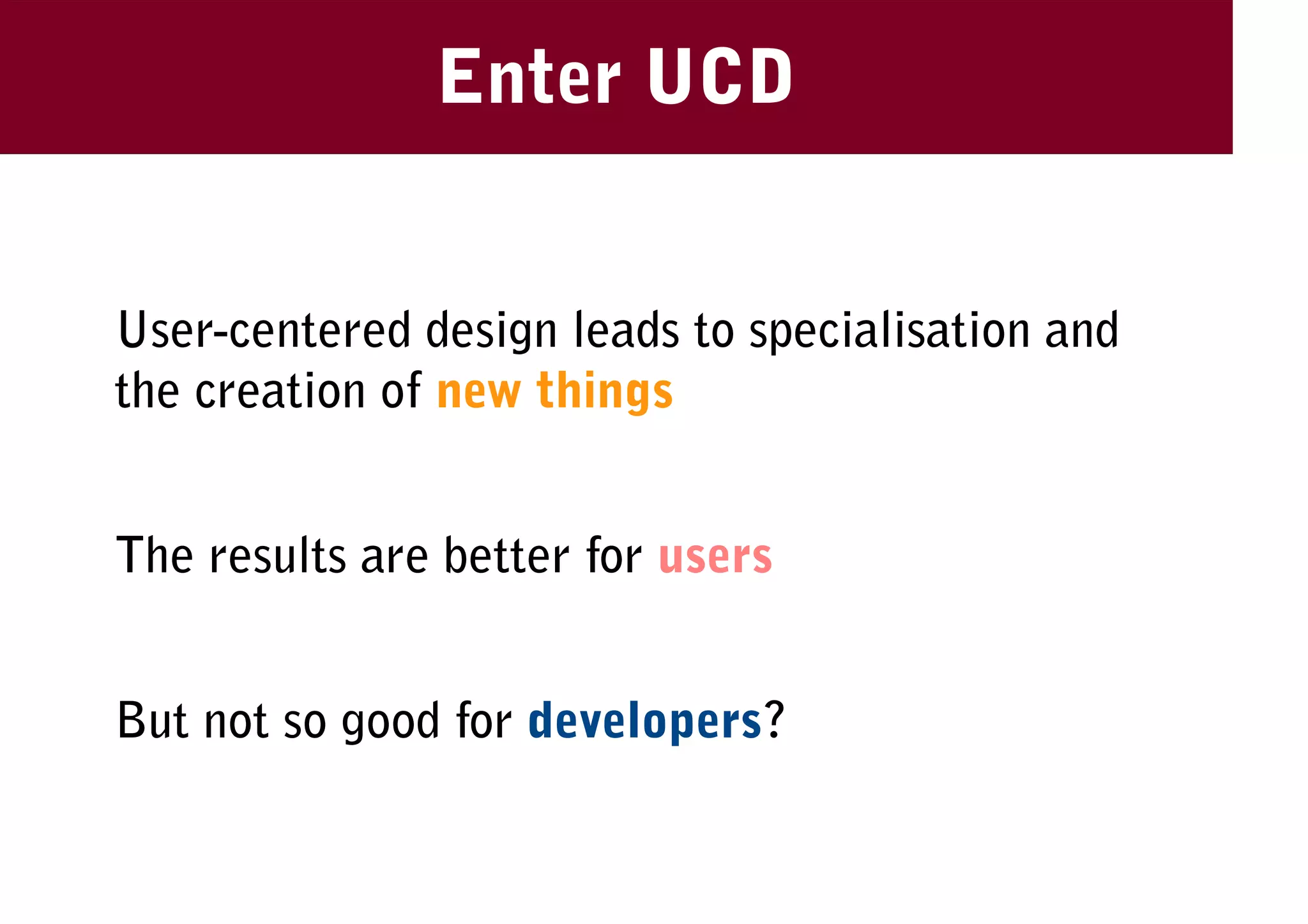 Enter UCD

User-centered design leads to specialisation and the creation of new things

The results are better for users

But not so good for developers?